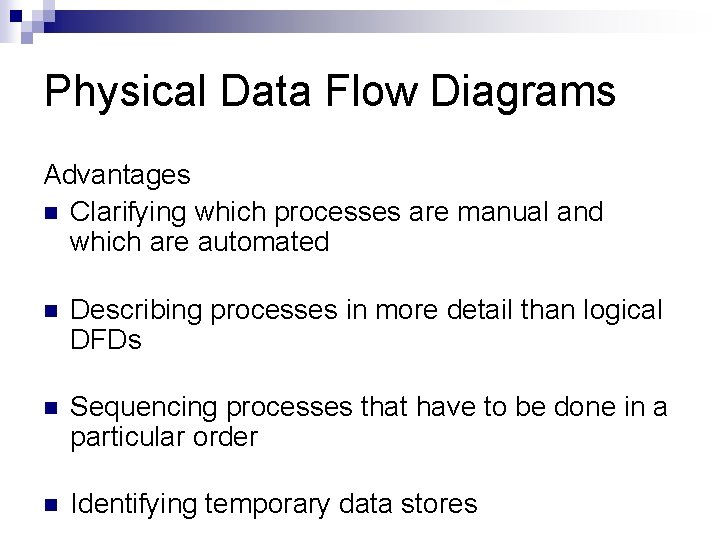 Physical Data Flow Diagrams

Advantages

- Clarifying which processes are manual and which are automated

- Describing processes in more detail than logical DFDs

- Sequencing processes that have to be done in a particular order

- Identifying temporary data stores